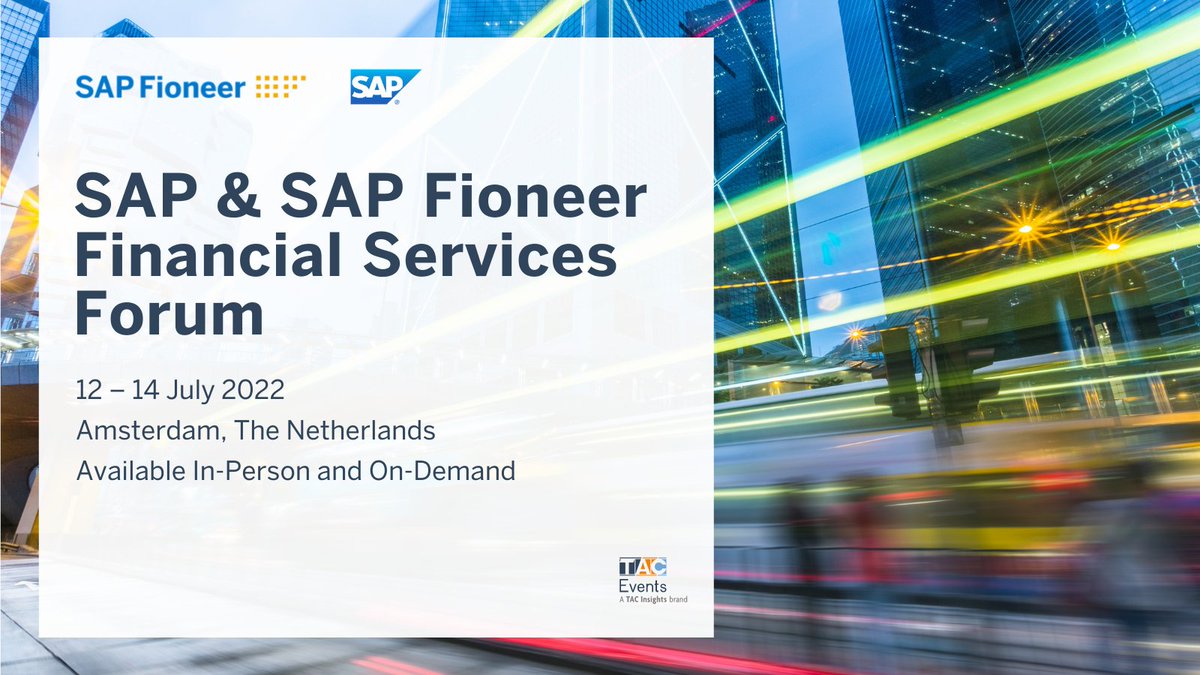 SAP Fioneer

SAP

SAP & SAP Fioneer Financial Services Forum

12 – 14 July 2022

Amsterdam, The Netherlands

Available In-Person and On-Demand

TAC Events
A TAC Insights brand